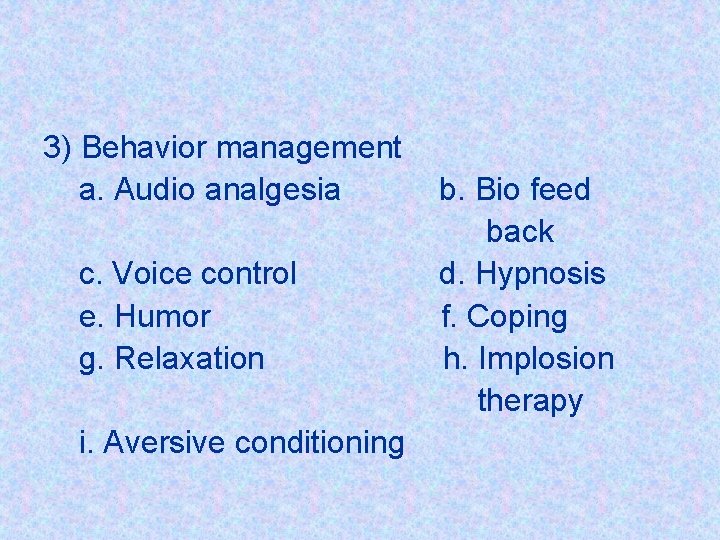 3) Behavior management

a. Audio analgesia
b. Bio feed back
c. Voice control
d. Hypnosis
e. Humor
f. Coping
g. Relaxation
h. Implosion therapy
i. Aversive conditioning